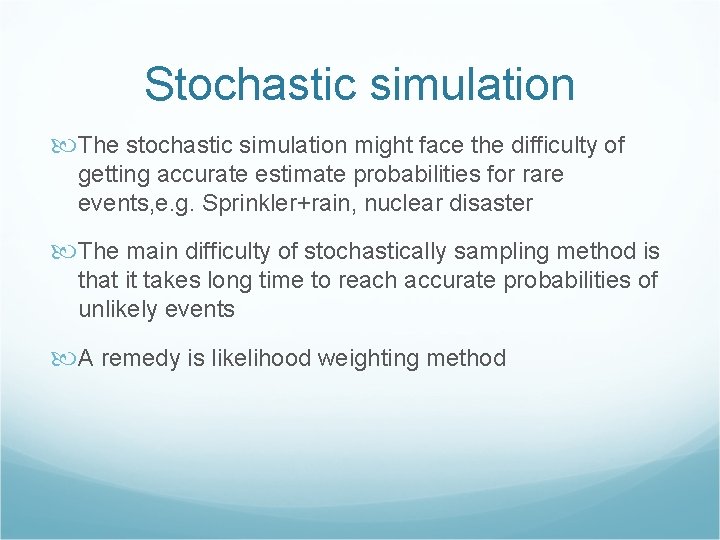 Stochastic simulation

The stochastic simulation might face the difficulty of getting accurate estimate probabilities for rare events,e.g. Sprinkler+rain, nuclear disaster

The main difficulty of stochastically sampling method is that it takes long time to reach accurate probabilities of unlikely events

A remedy is likelihood weighting method